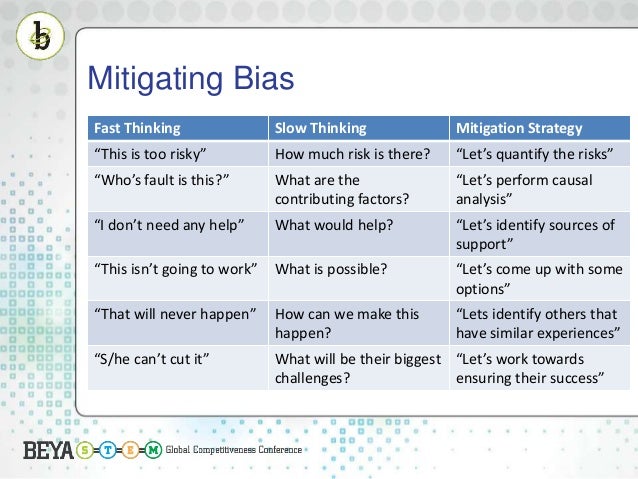 b

Mitigating Bias

| Fast Thinking | Slow Thinking | Mitigation Strategy |
|---|---|---|
| “This is too risky” | How much risk is there? | “Let’s quantify the risks” |
| “Who’s fault is this?” | What are the contributing factors? | “Let’s perform causal analysis” |
| “I don’t need any help” | What would help? | “Let’s identify sources of support” |
| “This isn’t going to work” | What is possible? | “Let’s come up with some options” |
| “That will never happen” | How can we make this happen? | “Lets identify others that have similar experiences” |
| “S/he can’t cut it” | What will be their biggest challenges? | “Let’s work towards ensuring their success” |

BEYA S=T=E=M Global Competitiveness Conference